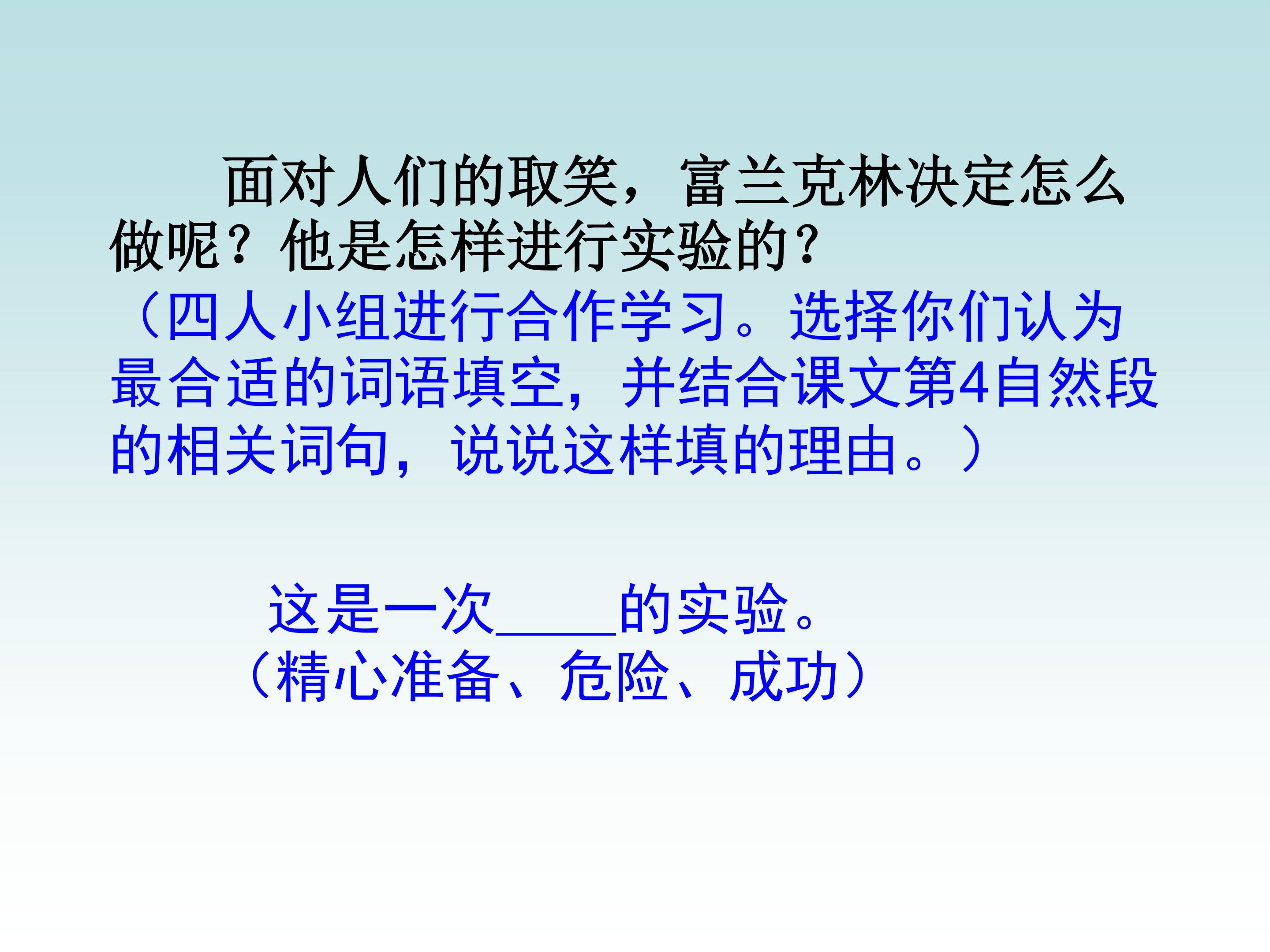 面对人们的取笑，富兰克林决定怎么做呢？他是怎样进行实验的？
（四人小组进行合作学习。选择你们认为最合适的词语填空，并结合课文第4自然段的相关词句，说说这样填的理由。）

这是一次_____的实验。
（精心准备、危险、成功）